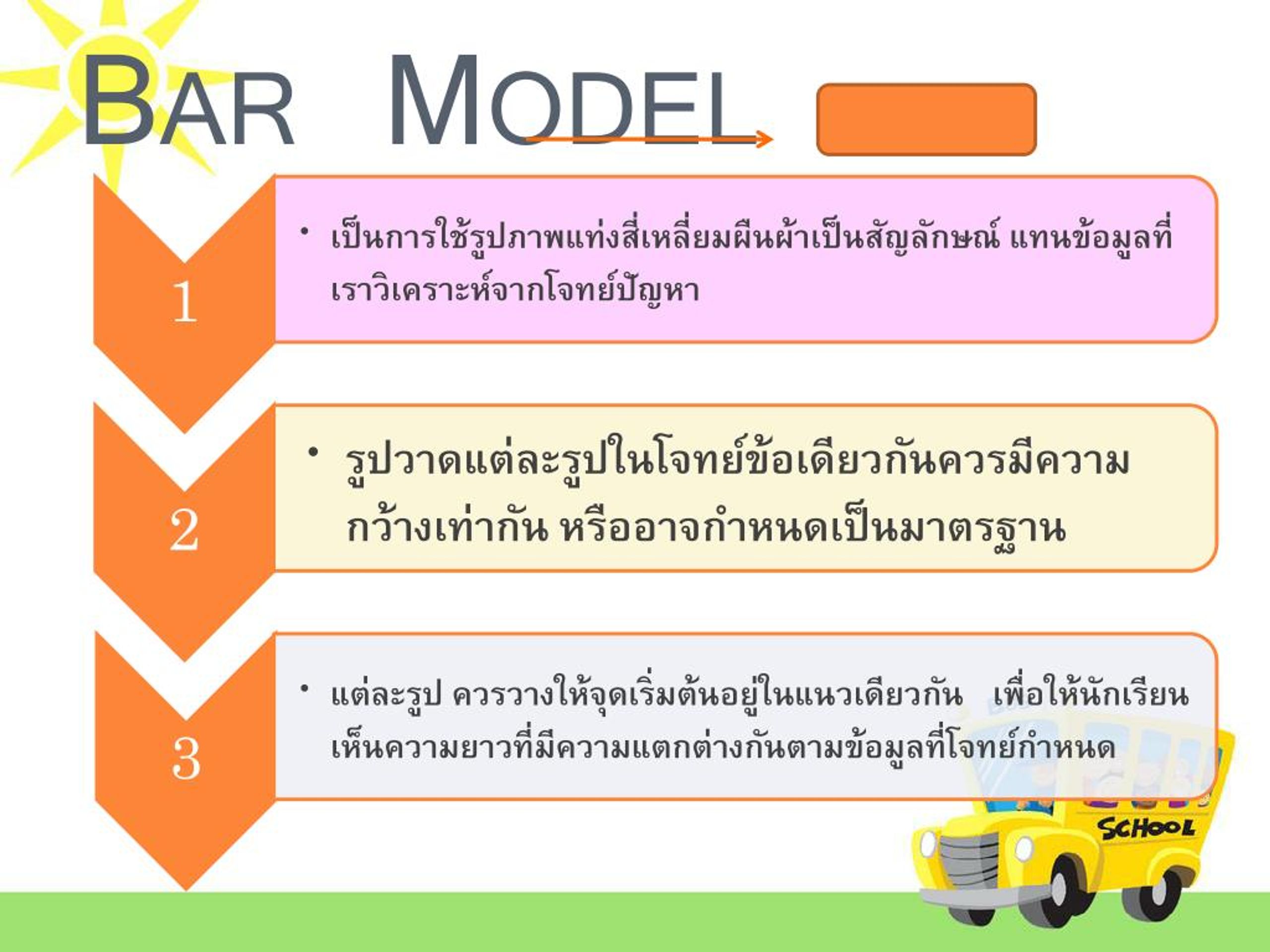 BAR MODEL

1

• เป็นการใช้รูปภาพแท่งสี่เหลี่ยมผืนผ้าเป็นสัญลักษณ์ แทนข้อมูลที่เราวิเคราะห์จากโจทย์ปัญหา

2

• รูปวาดแต่ละรูปในโจทย์ข้อเดียวกันควรมีความกว้างเท่ากัน หรืออาจกำหนดเป็นมาตรฐาน

3

• แต่ละรูป ควรวางให้จุดเริ่มต้นอยู่ในแนวเดียวกัน เพื่อให้นักเรียนเห็นความยาวที่มีความแตกต่างกันตามข้อมูลที่โจทย์กำหนด

SCHOOL